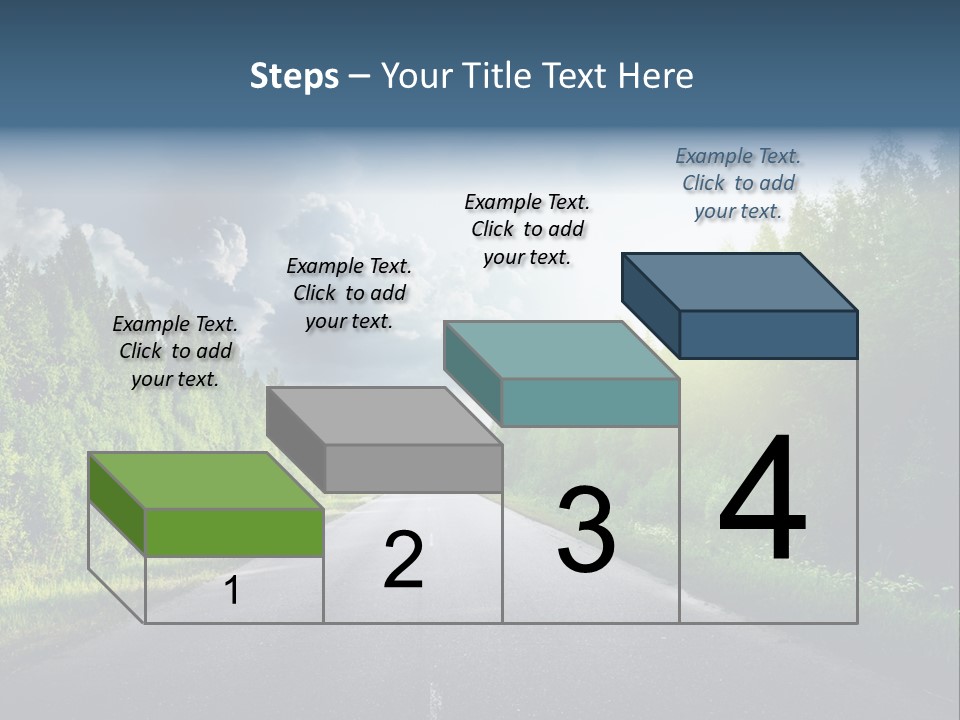 Steps – Your Title Text Here

Example Text. Click to add your text.

Example Text. Click to add your text.

Example Text. Click to add your text.

Example Text. Click to add your text.

1

2

3

4